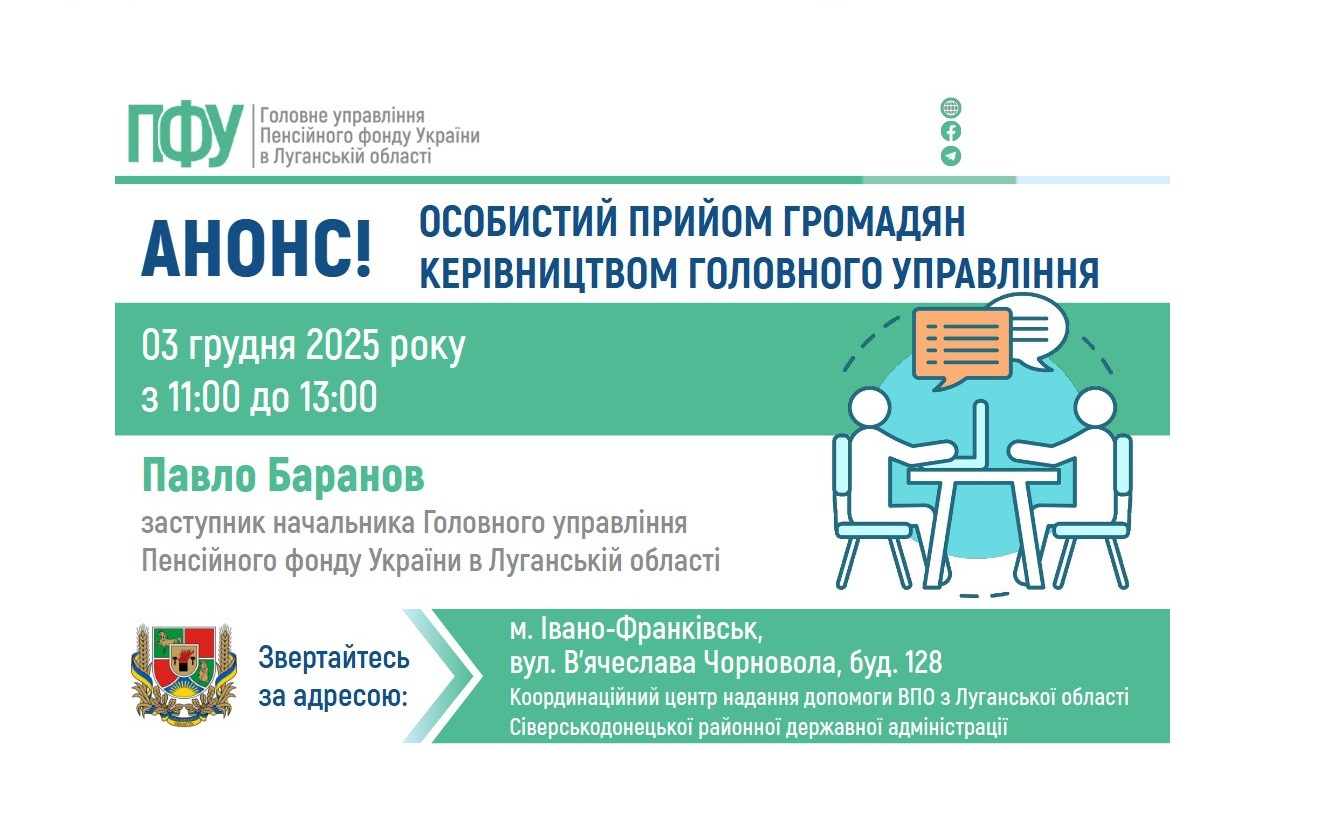 ПФУ
Головне управління Пенсійного фонду України в Луганській області

АНОНС!
ОСОБИСТИЙ ПРИЙОМ ГРОМАДЯН КЕРІВНИЦТВОМ ГОЛОВНОГО УПРАВЛІННЯ

03 грудня 2025 року
з 11:00 до 13:00

Павло Баранов
заступник начальника Головного управління Пенсійного фонду України в Луганській області

Звертайтесь за адресою:
м. Івано-Франківськ,
вул. В'ячеслава Чорновола, буд. 128
Координаційний центр надання допомоги ВПО з Луганської області Сіверськодонецької районної державної адміністрації